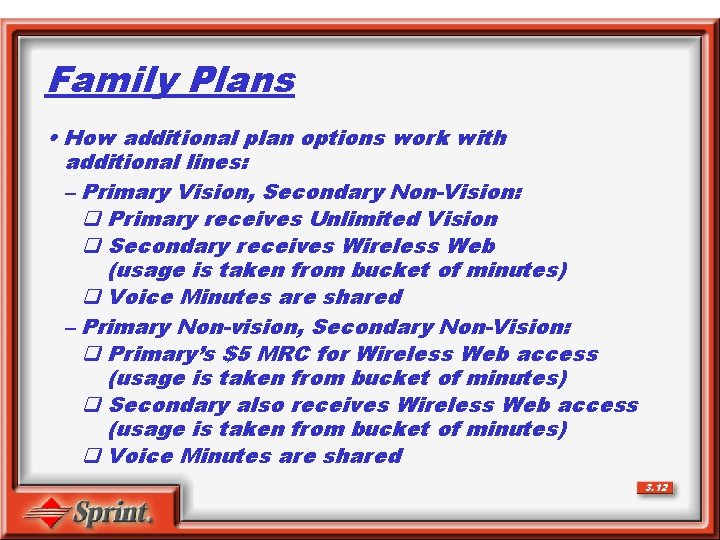 Family Plans

• How additional plan options work with additional lines:

– Primary Vision, Secondary Non-Vision:

❑ Primary receives Unlimited Vision

❑ Secondary receives Wireless Web (usage is taken from bucket of minutes)

❑ Voice Minutes are shared

– Primary Non-vision, Secondary Non-Vision:

❑ Primary's $5 MRC for Wireless Web access (usage is taken from bucket of minutes)

❑ Secondary also receives Wireless Web access (usage is taken from bucket of minutes)

❑ Voice Minutes are shared

3.12

Sprint.